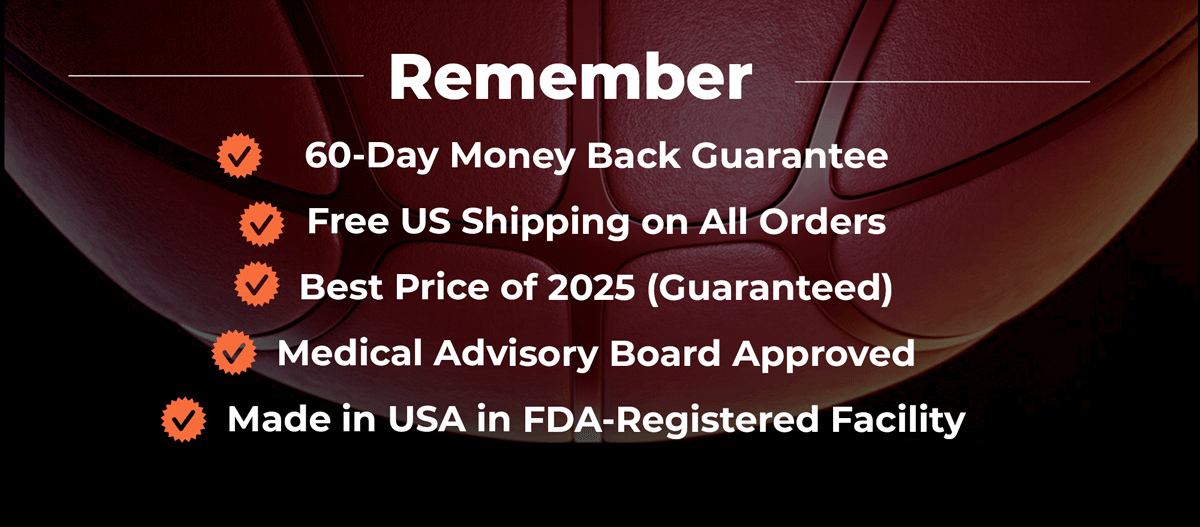 Remember

60-Day Money Back Guarantee

Free US Shipping on All Orders

Best Price of 2025 (Guaranteed)

Medical Advisory Board Approved

Made in USA in FDA-Registered Facility